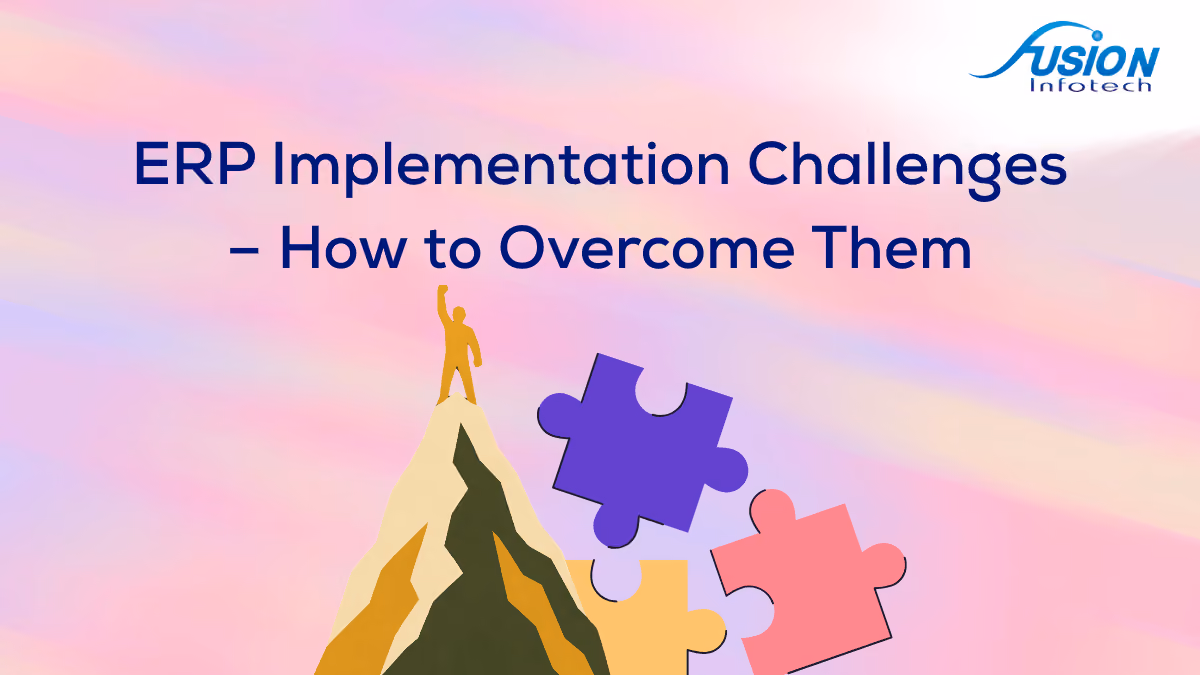 FUSION
Infotech

ERP Implementation Challenges – How to Overcome Them